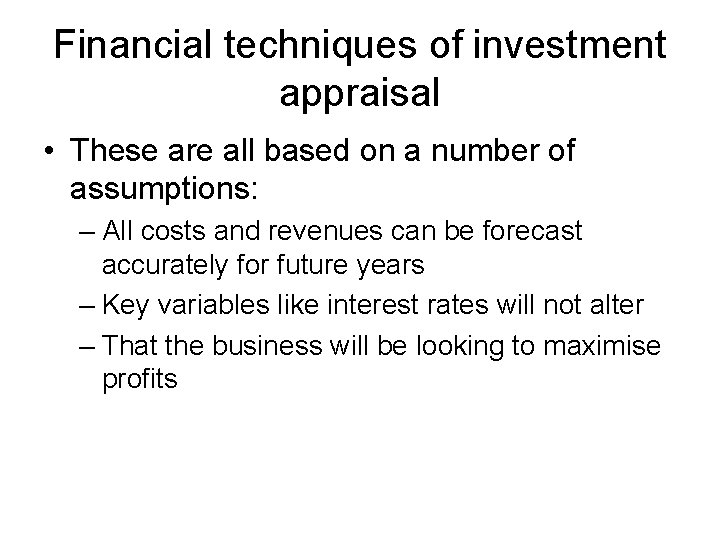 Financial techniques of investment appraisal

• These are all based on a number of assumptions:
– All costs and revenues can be forecast accurately for future years
– Key variables like interest rates will not alter
– That the business will be looking to maximise profits